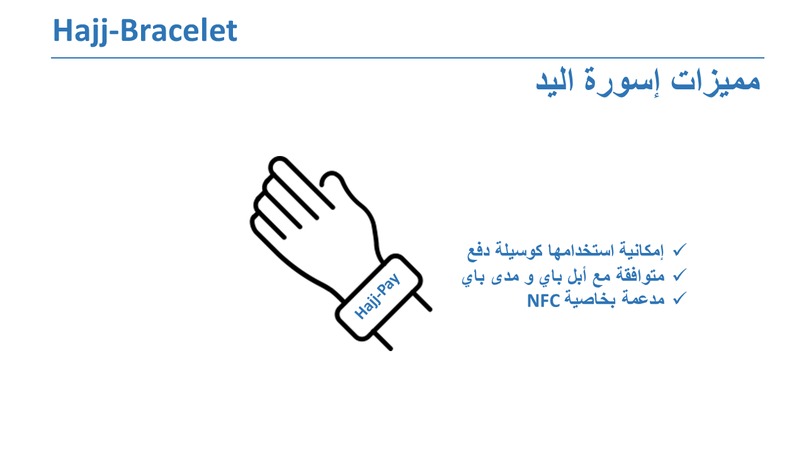 Hajj-Bracelet

مميزات إسورة اليد

Hajj-Pay

✓ إمكانية استخدامها كوسيلة دفع
✓ متوافقة مع أبل باي و مدى باي
✓ مدعمة بخاصية NFC